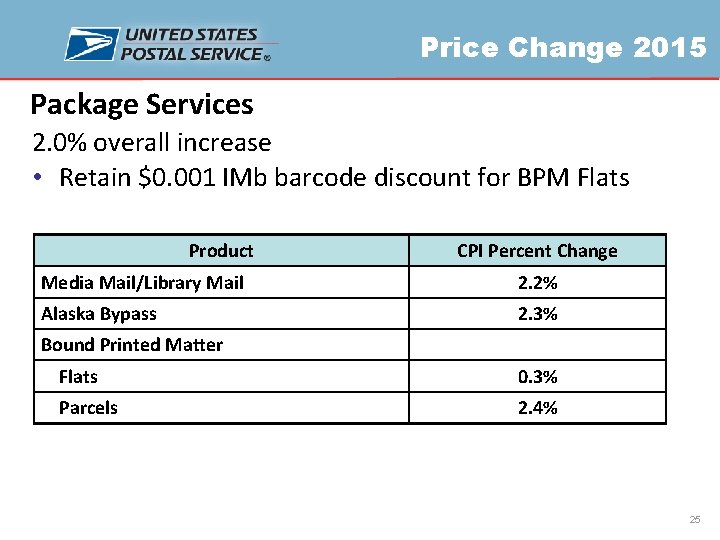 UNITED STATES POSTAL SERVICE®

Price Change 2015

Package Services

2.0% overall increase

• Retain \$0.001 IMb barcode discount for BPM Flats

| Product | CPI Percent Change |
|---|---|
| Media Mail/Library Mail | 2.2% |
| Alaska Bypass | 2.3% |
| Bound Printed Matter | |
| Flats | 0.3% |
| Parcels | 2.4% |

25